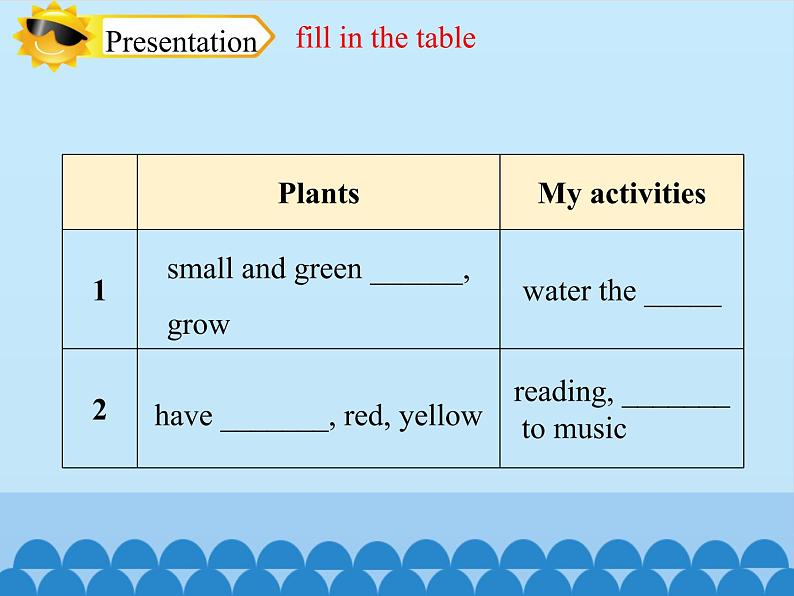 Presentation fill in the table

| | Plants | My activities |
|---|---|---|
| 1 | small and green ______, grow | water the _____ |
| 2 | have _______, red, yellow | reading, _______ to music |